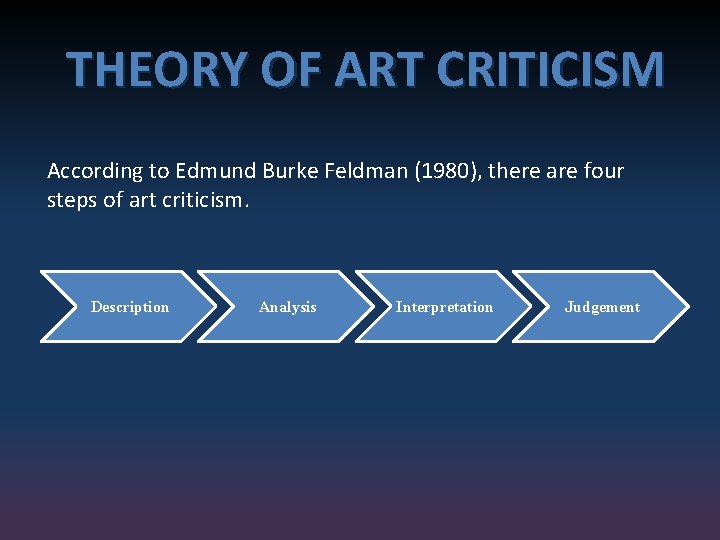 THEORY OF ART CRITICISM

According to Edmund Burke Feldman (1980), there are four steps of art criticism.

Description

Analysis

Interpretation

Judgement